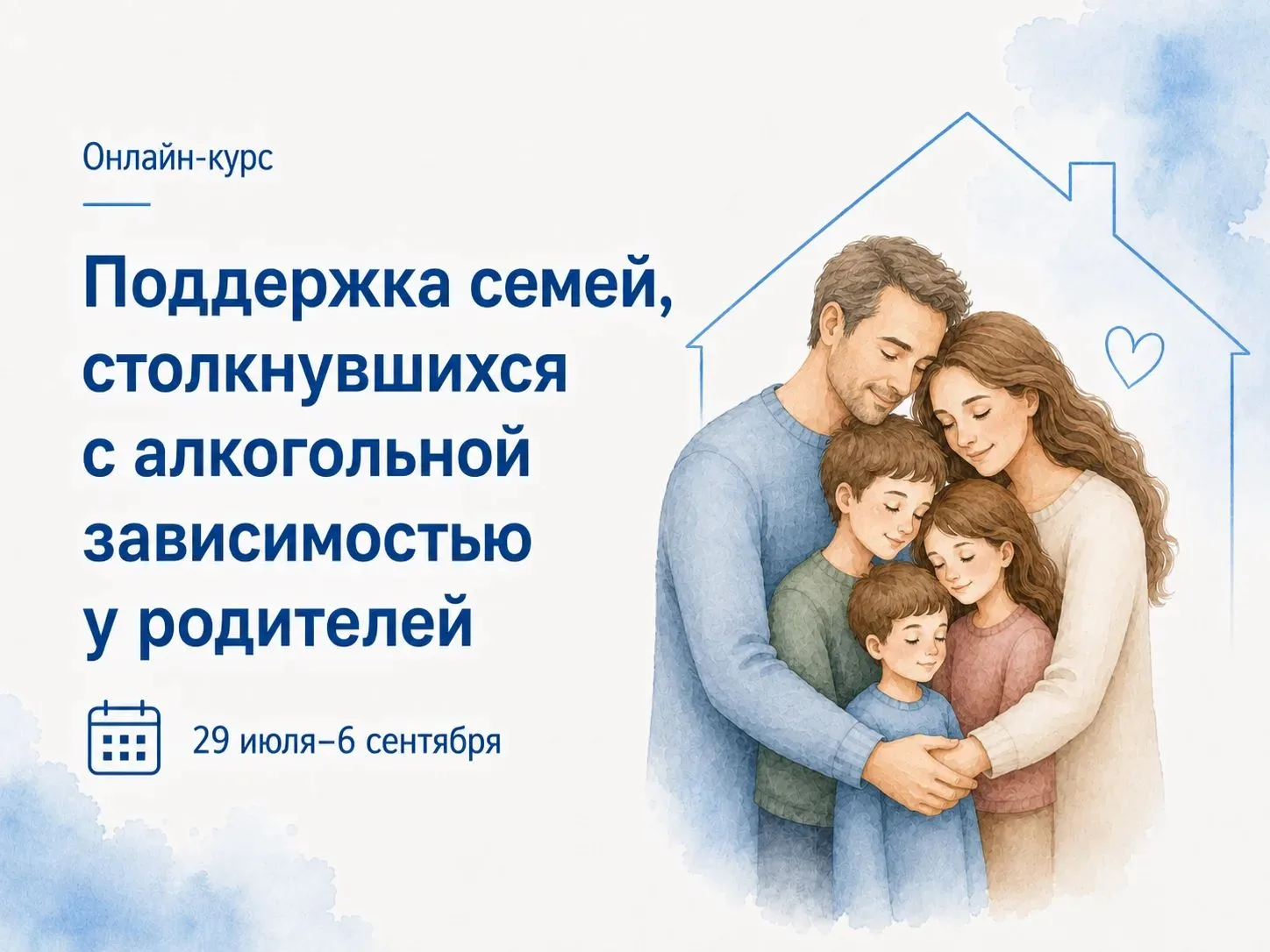 Онлайн-курс

Поддержка семей, столкнувшихся с алкогольной зависимостью у родителей

29 июля–6 сентября